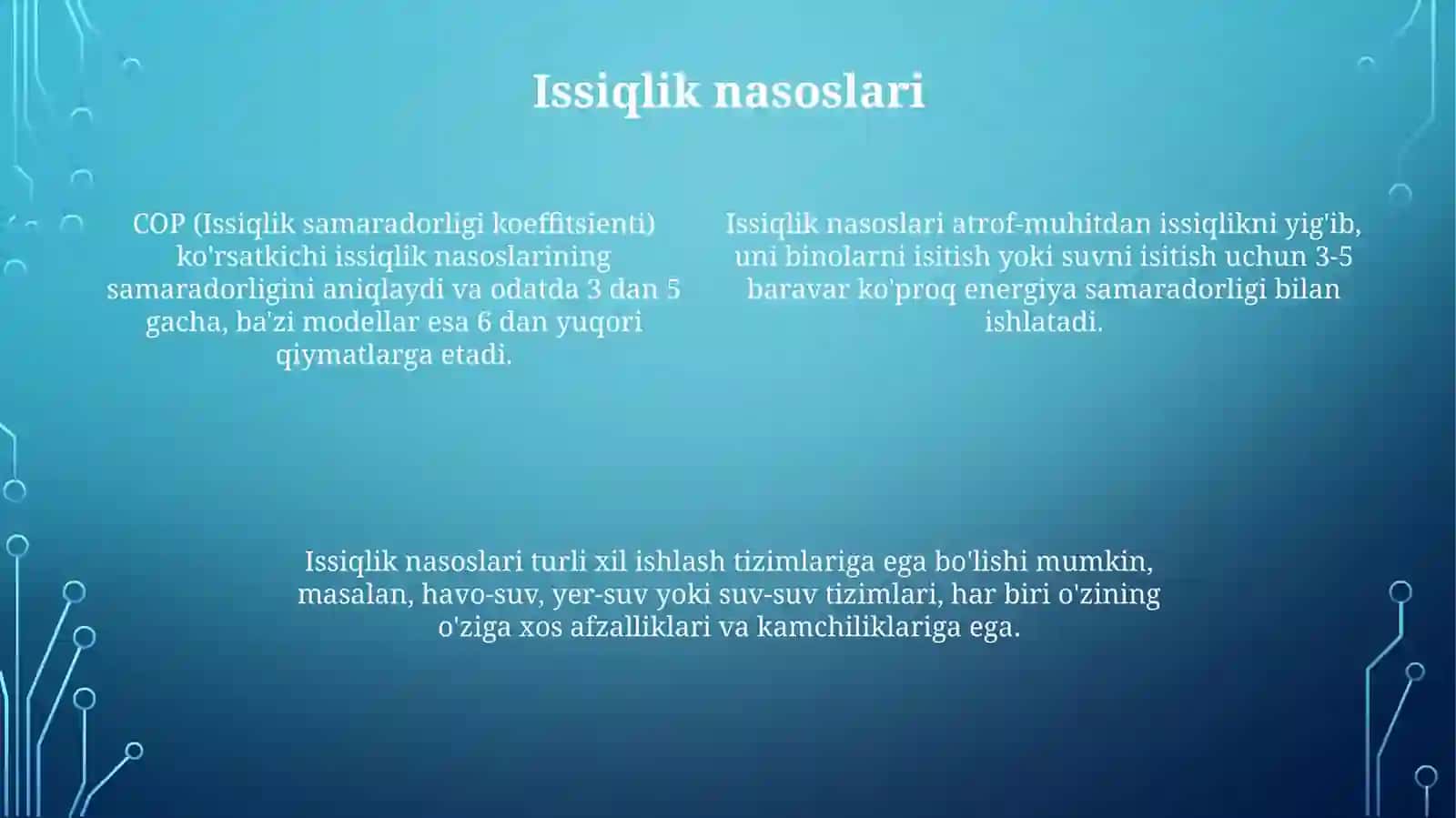 Issiqlik nasoslari

COP (Issiqlik samaradorligi koeffitsienti) ko'rsatkichi issiqlik nasoslarining samaradorligini aniqlaydi va odatda 3 dan 5 gacha, ba'zi modellar esa 6 dan yuqori qiymatlarga etadi.

Issiqlik nasoslari atrof-muhitdan issiqlikni yig'ib, uni binolarni isitish yoki suvni isitish uchun 3-5 baravar ko'proq energiya samaradorligi bilan ishlatadi.

Issiqlik nasoslari turli xil ishlash tizimlariga ega bo'lishi mumkin, masalan, havo-suv, yer-suv yoki suv-suv tizimlari, har biri o'zining o'ziga xos afzalliklari va kamchiliklariga ega.